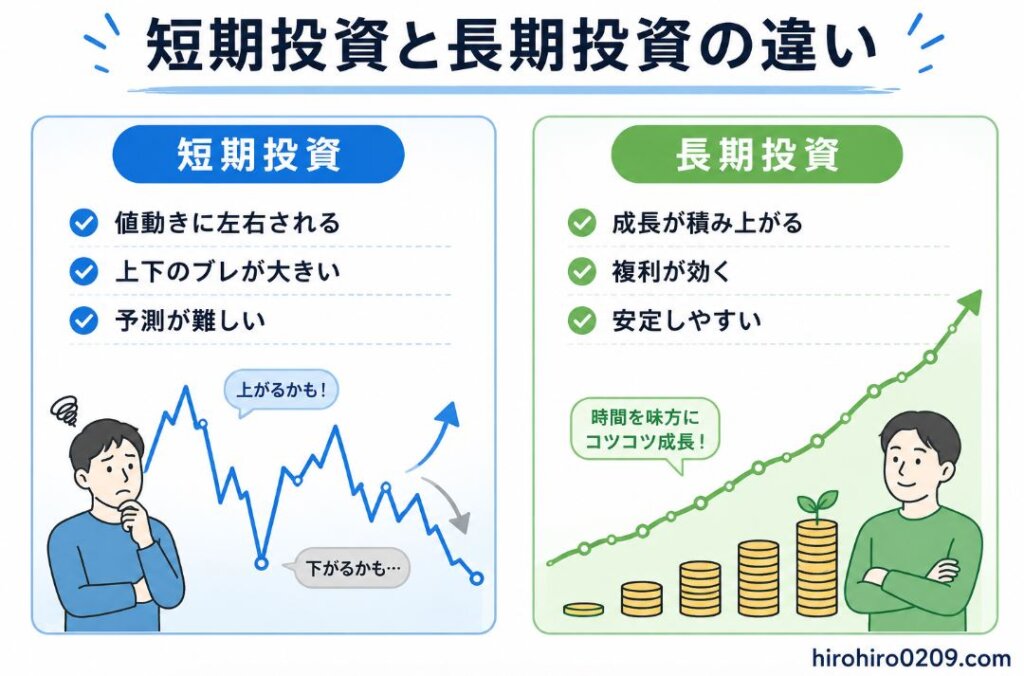 短期投資と長期投資の違い

短期投資

値動きに左右される
上下のブレが大きい
予測が難しい

上がるかも！
下がるかも…

長期投資

成長が積み上がる
複利が効く
安定しやすい

時間を味方に
コツコツ成長！

hirohiro0209.com